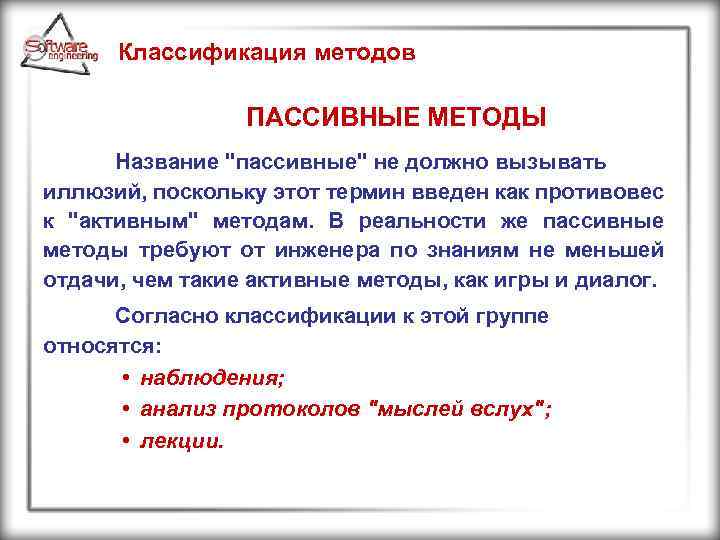 Software engineering

Классификация методов

ПАССИВНЫЕ МЕТОДЫ

Название "пассивные" не должно вызывать иллюзий, поскольку этот термин введен как противовес к "активным" методам. В реальности же пассивные методы требуют от инженера по знаниям не меньшей отдачи, чем такие активные методы, как игры и диалог.

Согласно классификации к этой группе относятся:

• наблюдения;
• анализ протоколов "мыслей вслух";
• лекции.